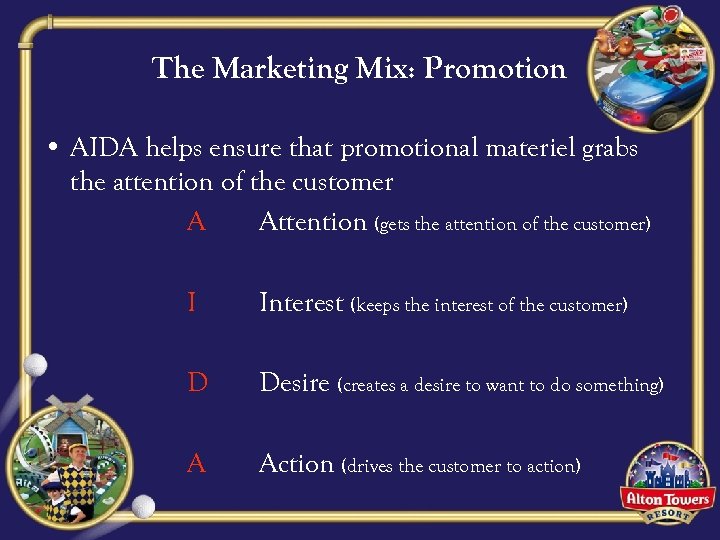 The Marketing Mix: Promotion

• AIDA helps ensure that promotional materiel grabs the attention of the customer

A Attention (gets the attention of the customer)

I Interest (keeps the interest of the customer)

D Desire (creates a desire to want to do something)

A Action (drives the customer to action)

Alton Towers RESORT